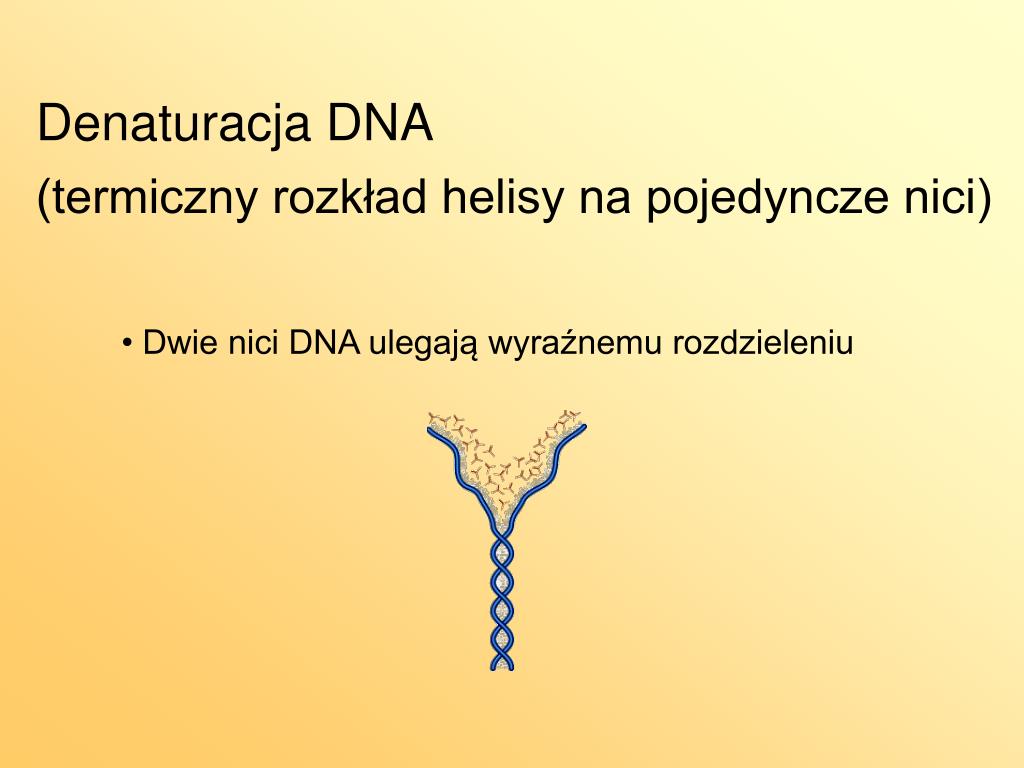 Denaturacja DNA
(termiczny rozkład helisy na pojedyncze nici)

• Dwie nici DNA ulegają wyraźnemu rozdzieleniu